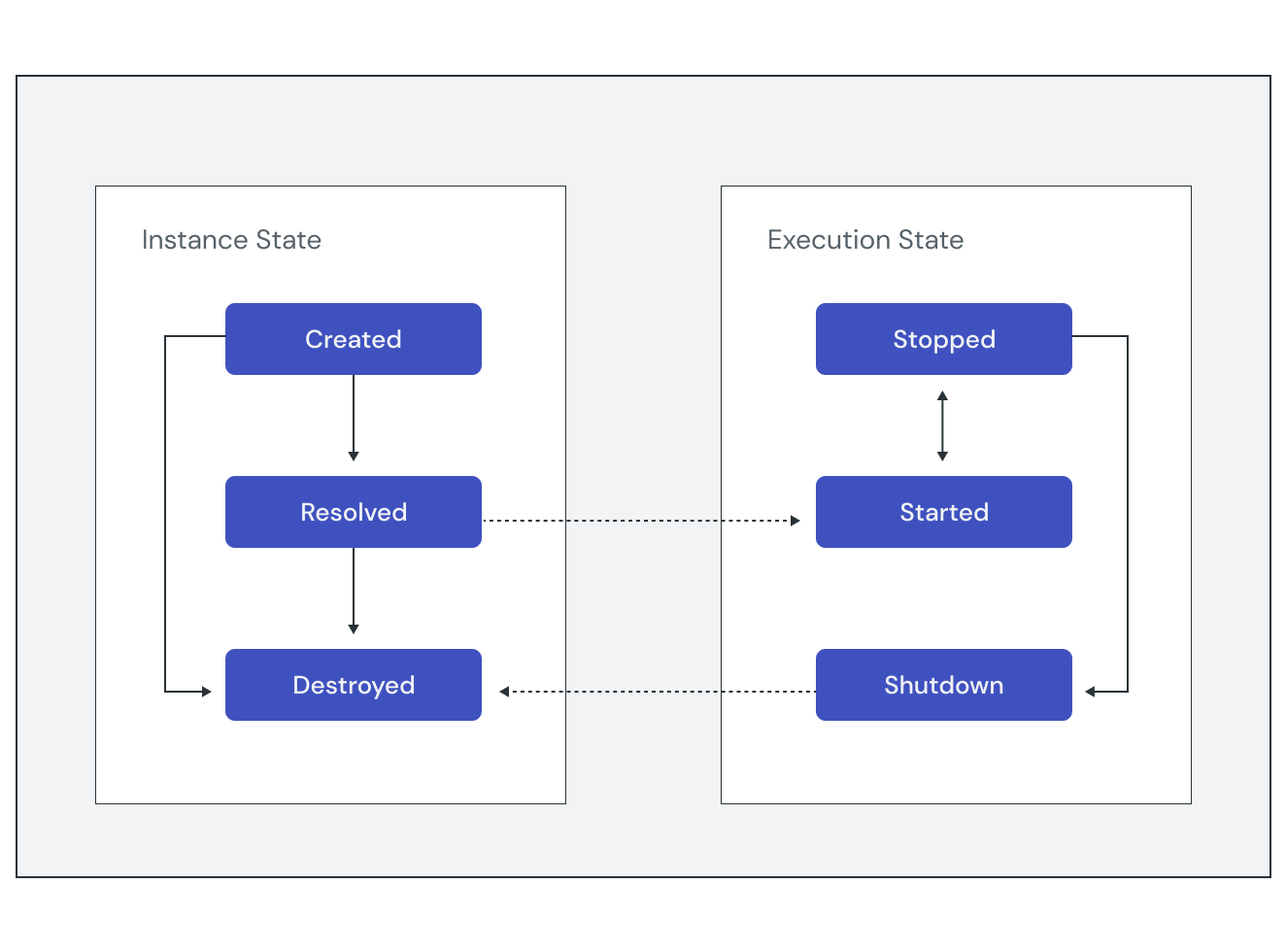 Instance State

Created

Resolved

Destroyed

Execution State

Stopped

Started

Shutdown